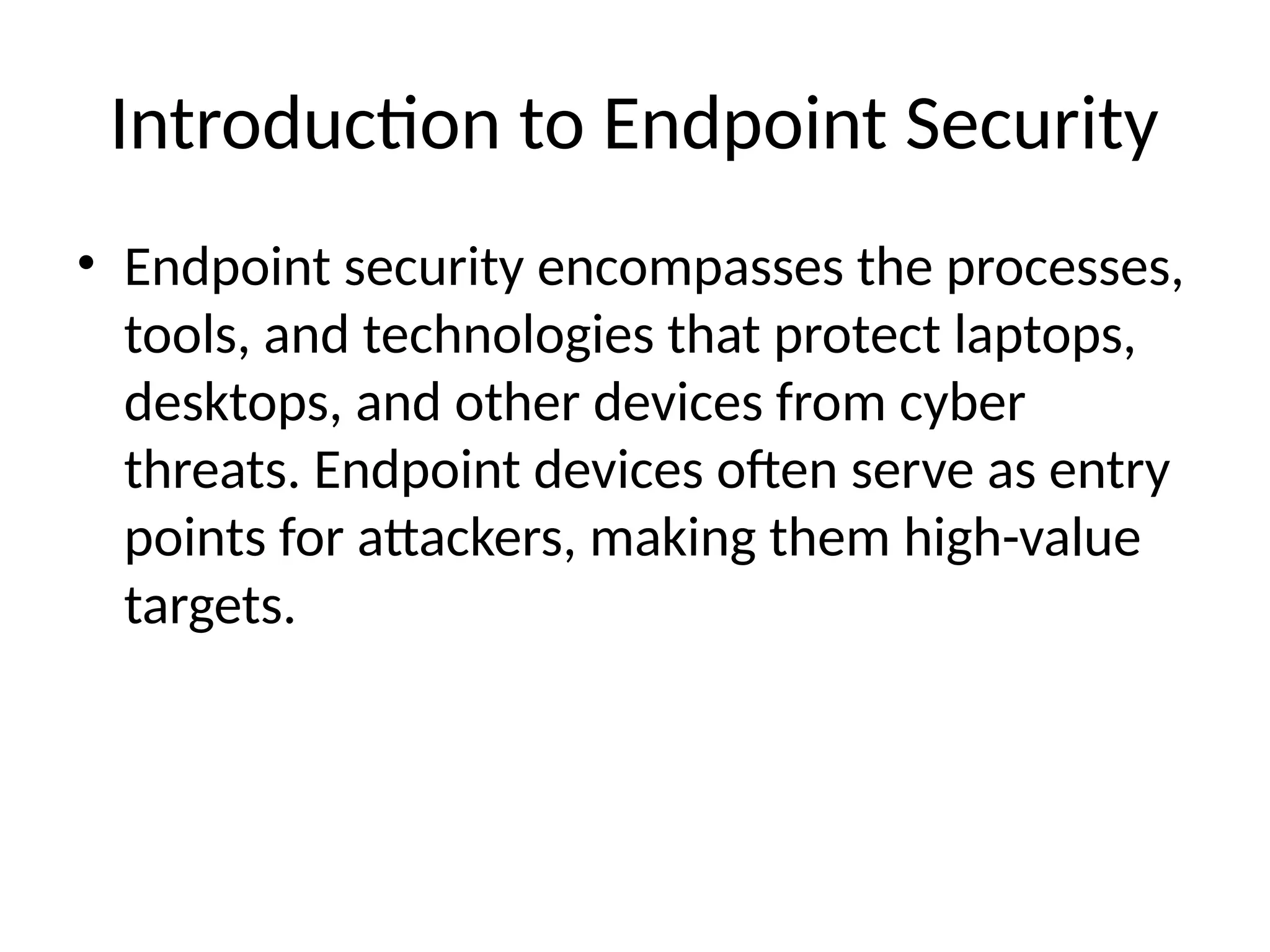 Introduction to Endpoint Security

• Endpoint security encompasses the processes, tools, and technologies that protect laptops, desktops, and other devices from cyber threats. Endpoint devices often serve as entry points for attackers, making them high-value targets.